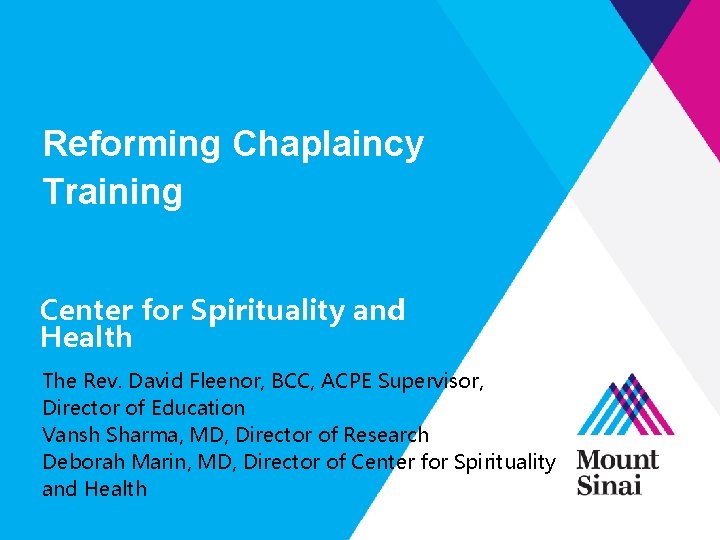 Reforming Chaplaincy Training

Center for Spirituality and Health

The Rev. David Fleenor, BCC, ACPE Supervisor, Director of Education
Vansh Sharma, MD, Director of Research
Deborah Marin, MD, Director of Center for Spirituality and Health

Mount Sinai